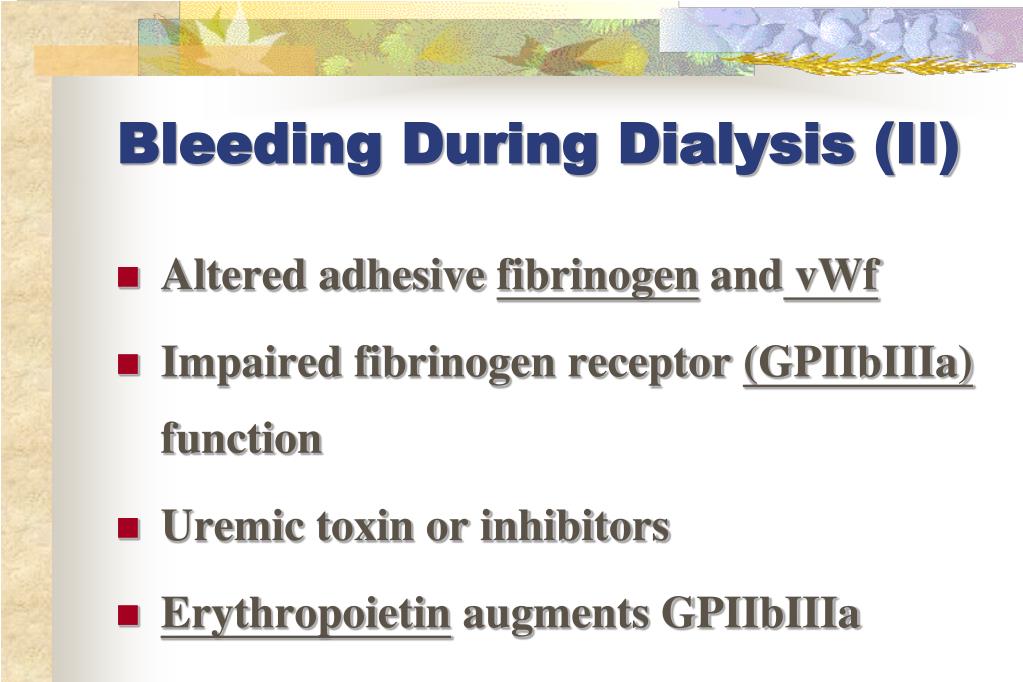 Bleeding During Dialysis (II)

Altered adhesive fibrinogen and vWf

Impaired fibrinogen receptor (GPIIbIIIa) function

Uremic toxin or inhibitors

Erythropoietin augments GPIIbIIIa